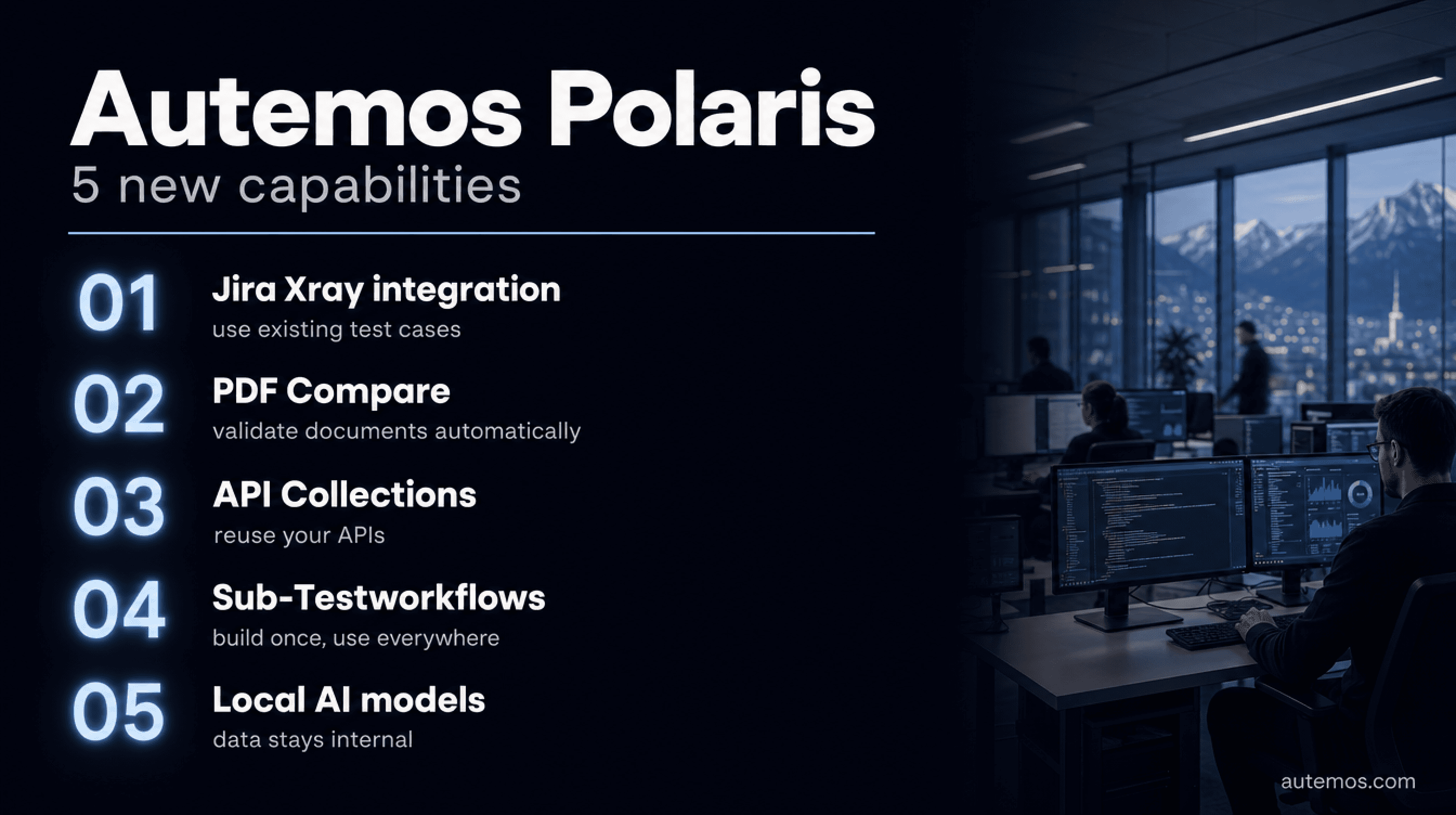 Autemos Polaris
5 new capabilities

01 Jira Xray integration
use existing test cases

02 PDF Compare
validate documents automatically

03 API Collections
reuse your APIs

04 Sub-Testworkflows
build once, use everywhere

05 Local AI models
data stays internal

autemos.com